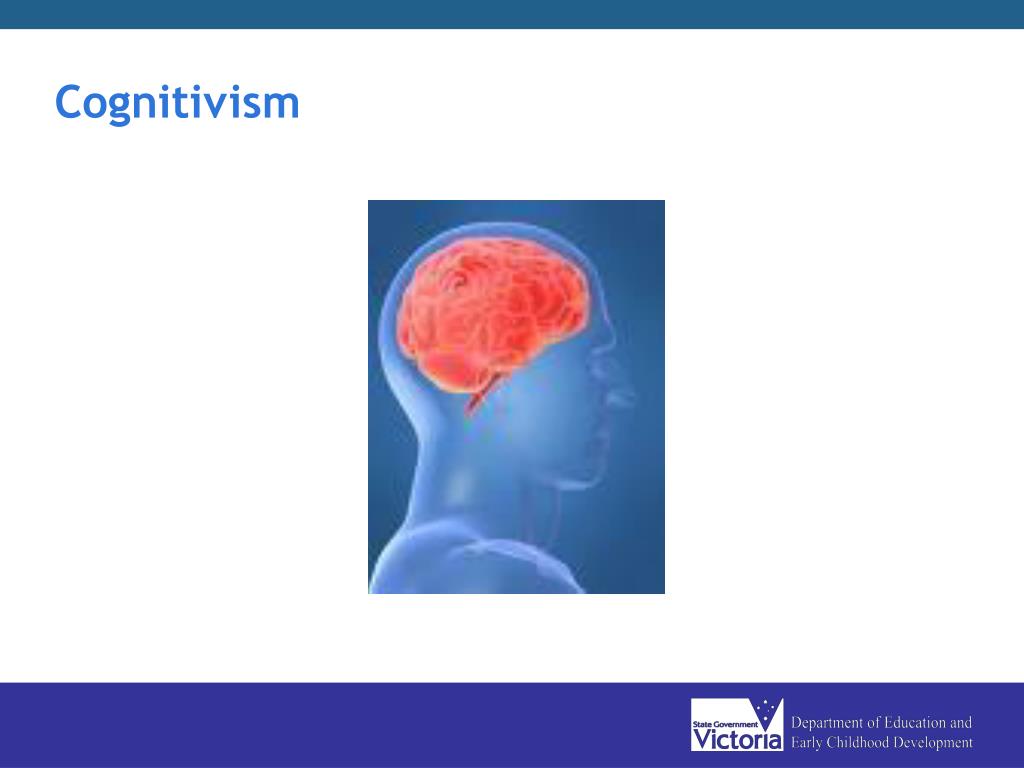 Cognitivism

State Government Victoria

Department of Education and Early Childhood Development